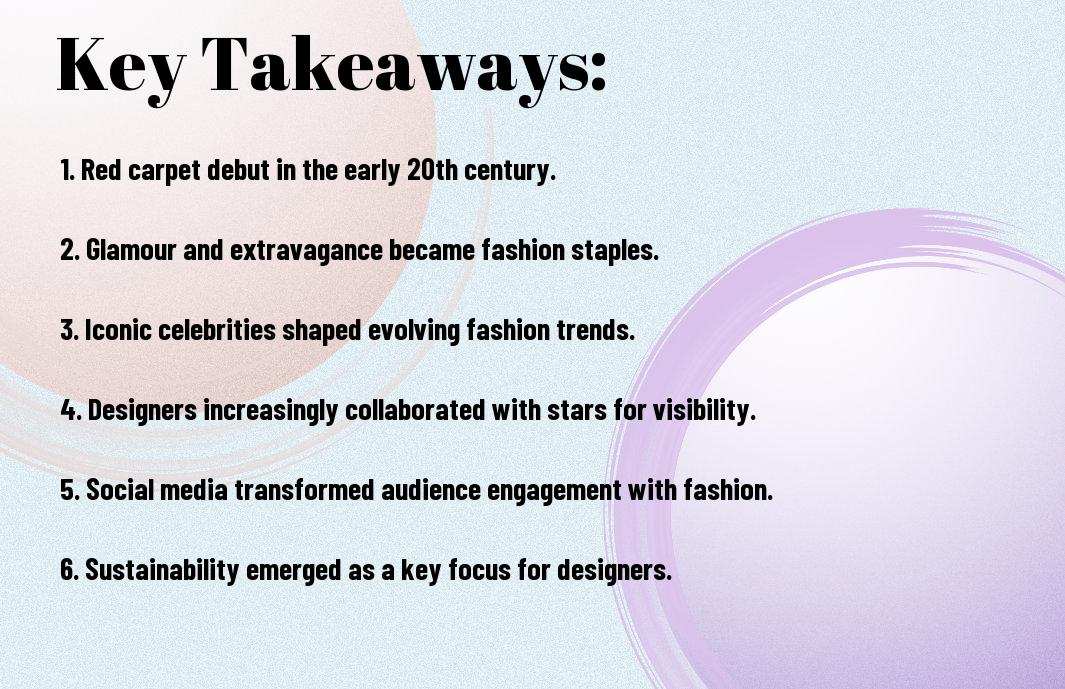 Key Takeaways:

1. Red carpet debut in the early 20th century.

2. Glamour and extravagance became fashion staples.

3. Iconic celebrities shaped evolving fashion trends.

4. Designers increasingly collaborated with stars for visibility.

5. Social media transformed audience engagement with fashion.

6. Sustainability emerged as a key focus for designers.